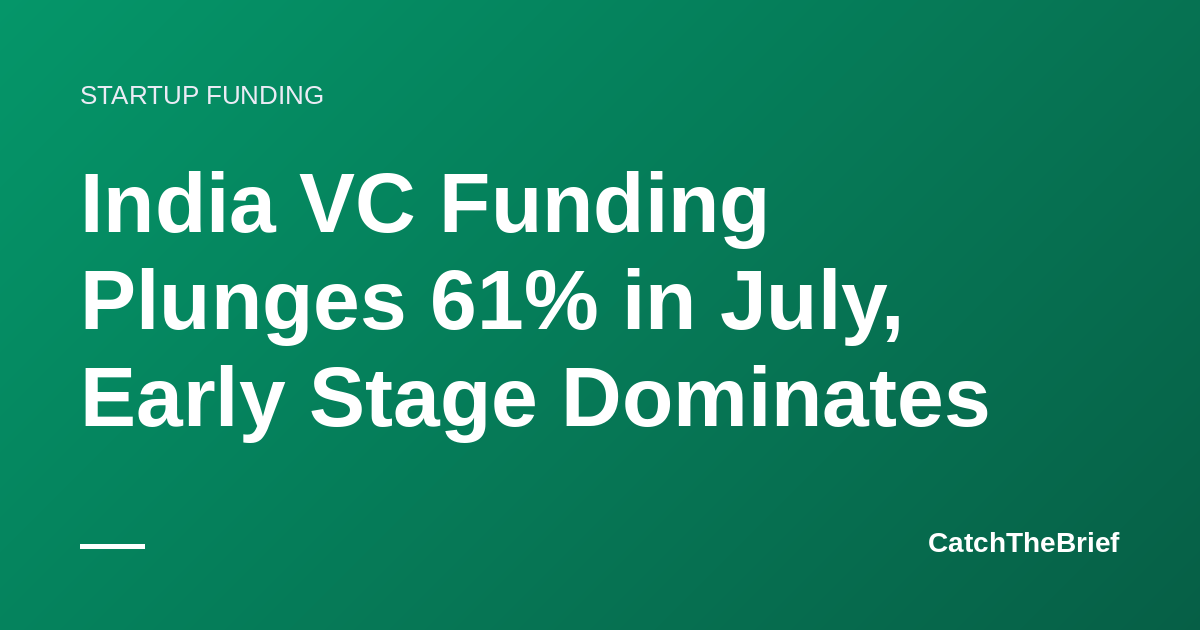 STARTUP FUNDING

India VC Funding Plunges 61% in July, Early Stage Dominates

CatchTheBrief